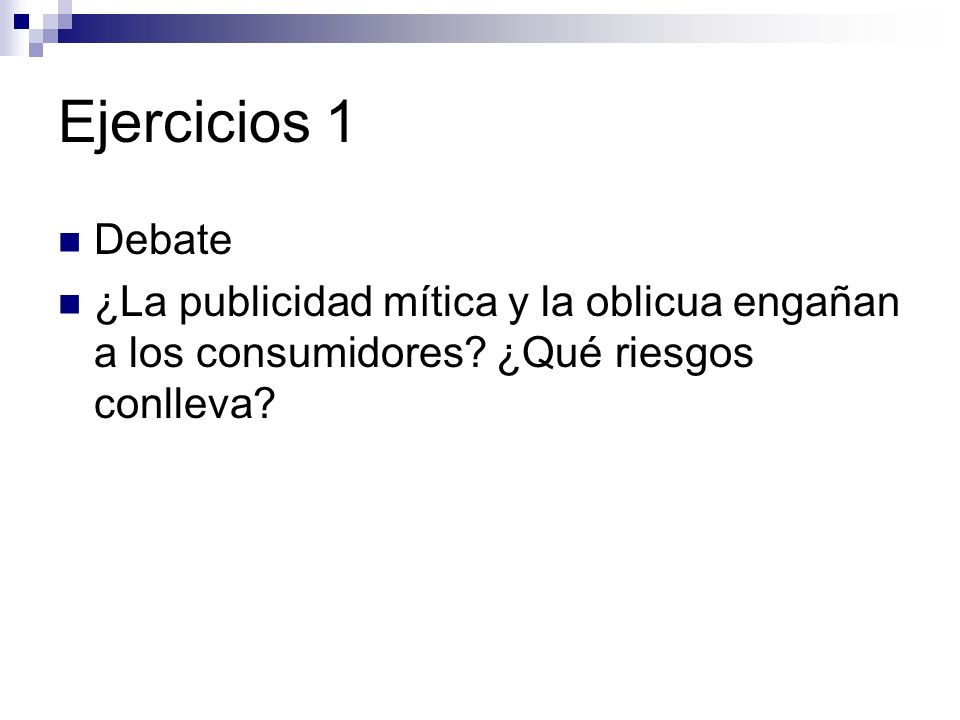 Ejercicios 1

Debate

¿La publicidad mítica y la oblicua engañan a los consumidores? ¿Qué riesgos conlleva?